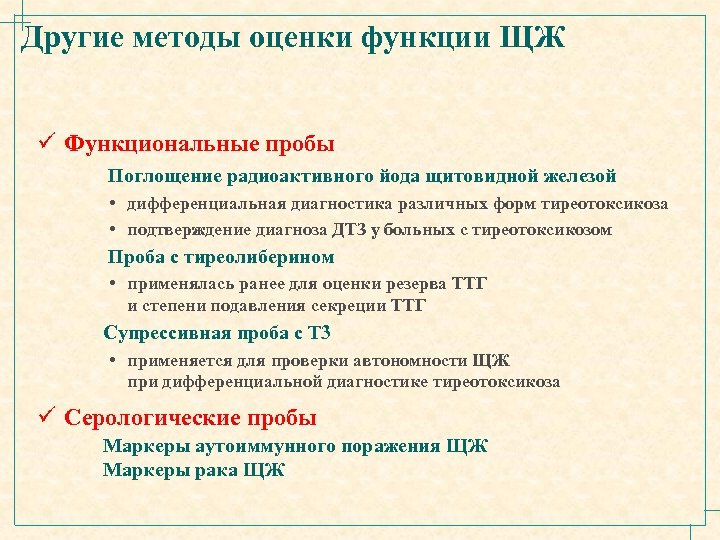 Другие методы оценки функции ЩЖ

✓ Функциональные пробы

Поглощение радиоактивного йода щитовидной железой

• дифференциальная диагностика различных форм тиреотоксикоза

• подтверждение диагноза ДТЗ у больных с тиреотоксикозом

Проба с тиреолиберином

• применялась ранее для оценки резерва ТТГ и степени подавления секреции ТТГ

Супрессивная проба с Т3

• применяется для проверки автономности ЩЖ при дифференциальной диагностике тиреотоксикоза

✓ Серологические пробы

Маркеры аутоиммунного поражения ЩЖ

Маркеры рака ЩЖ